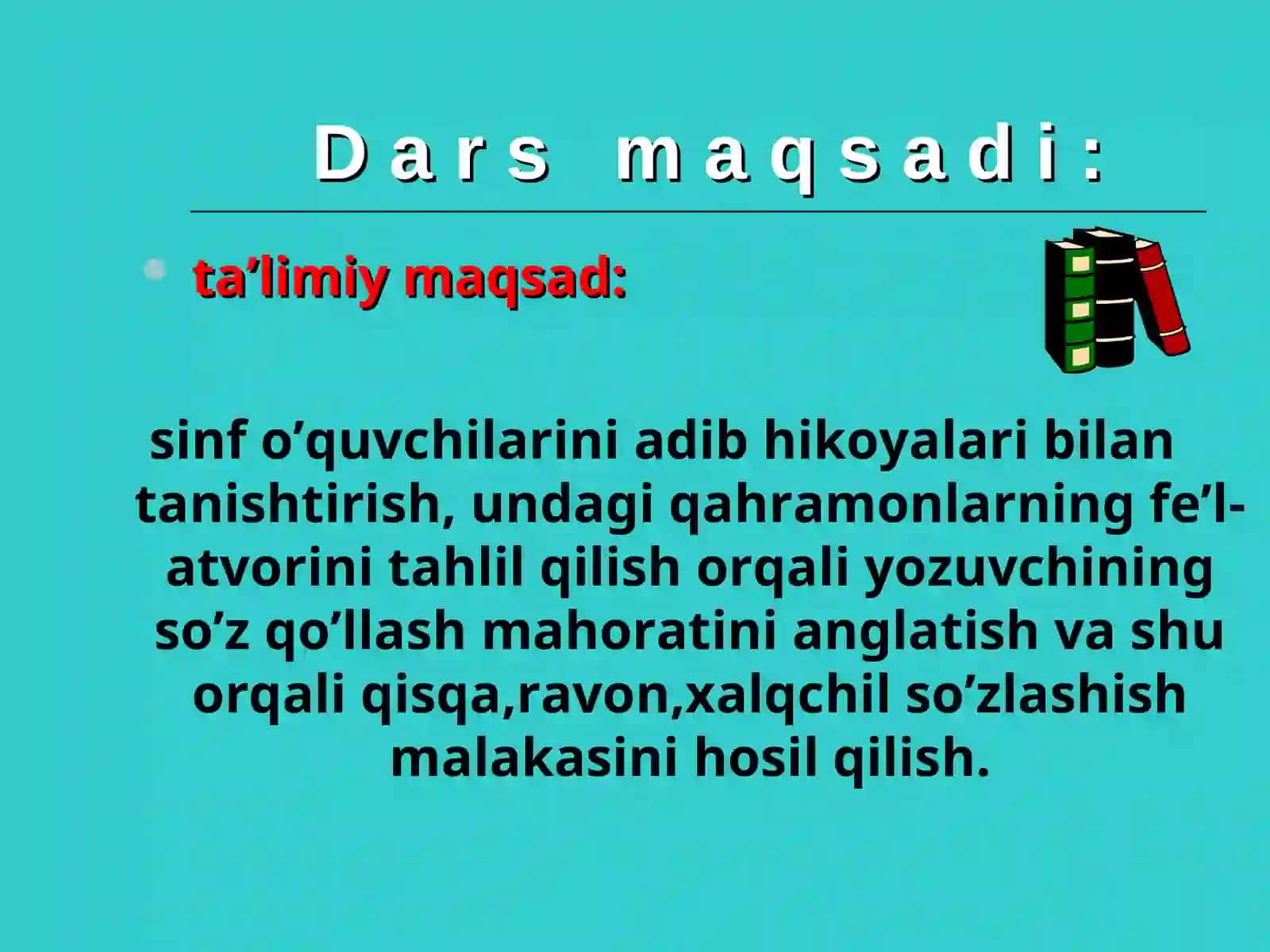 Dars maqsadi:

ta’limiy maqsad:

sinf o’quvchilarini adib hikoyalari bilan tanishtirish, undagi qahramonlarning fe’l-atvorini tahlil qilish orqali yozuvchining so’z qo’llash mahoratini anglatish va shu orqali qisqa,ravon,xalqchil so’zlashish malakasini hosil qilish.